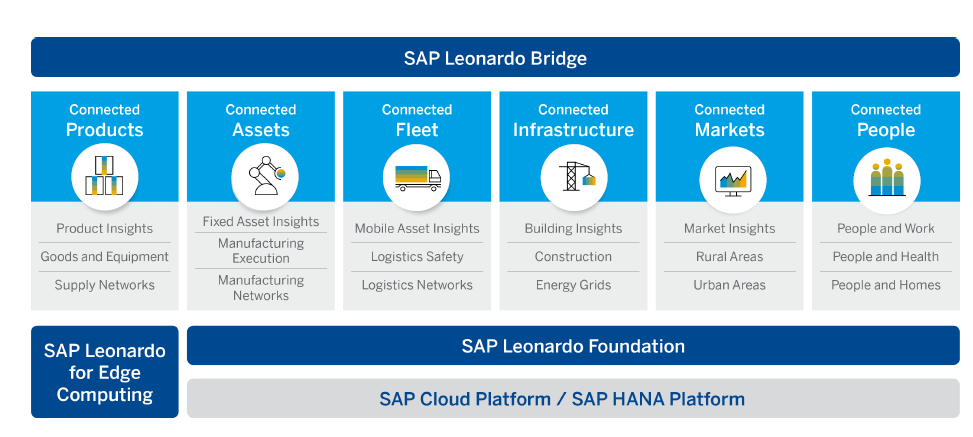 SAP Leonardo Bridge

Connected
Products

Product Insights
Goods and Equipment
Supply Networks

Connected
Assets

Fixed Asset Insights
Manufacturing Execution
Manufacturing Networks

Connected
Fleet

Mobile Asset Insights
Logistics Safety
Logistics Networks

Connected
Infrastructure

Building Insights
Construction
Energy Grids

Connected
Markets

Market Insights
Rural Areas
Urban Areas

Connected
People

People and Work
People and Health
People and Homes

SAP Leonardo for Edge Computing

SAP Leonardo Foundation

SAP Cloud Platform / SAP HANA Platform